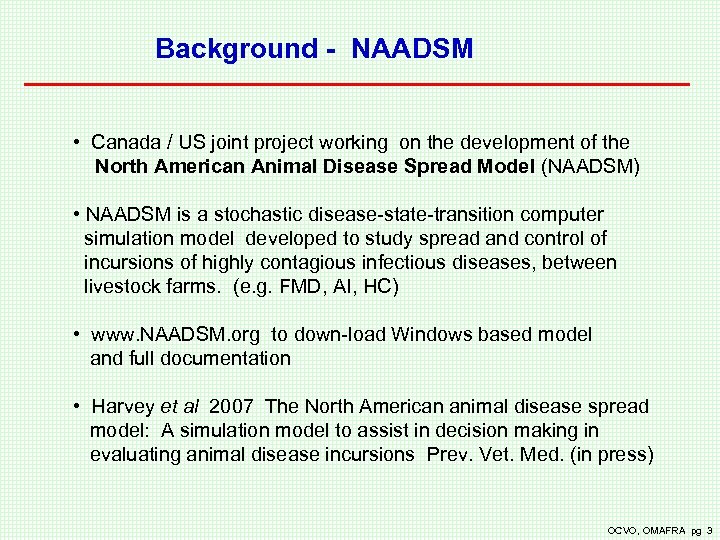 Background - NAADSM

• Canada / US joint project working on the development of the North American Animal Disease Spread Model (NAADSM)

• NAADSM is a stochastic disease-state-transition computer simulation model developed to study spread and control of incursions of highly contagious infectious diseases, between livestock farms. (e.g. FMD, AI, HC)

• www.NAADSM.org to down-load Windows based model and full documentation

• Harvey et al 2007 The North American animal disease spread model: A simulation model to assist in decision making in evaluating animal disease incursions Prev. Vet. Med. (in press)

OCVO, OMAFRA pg 3